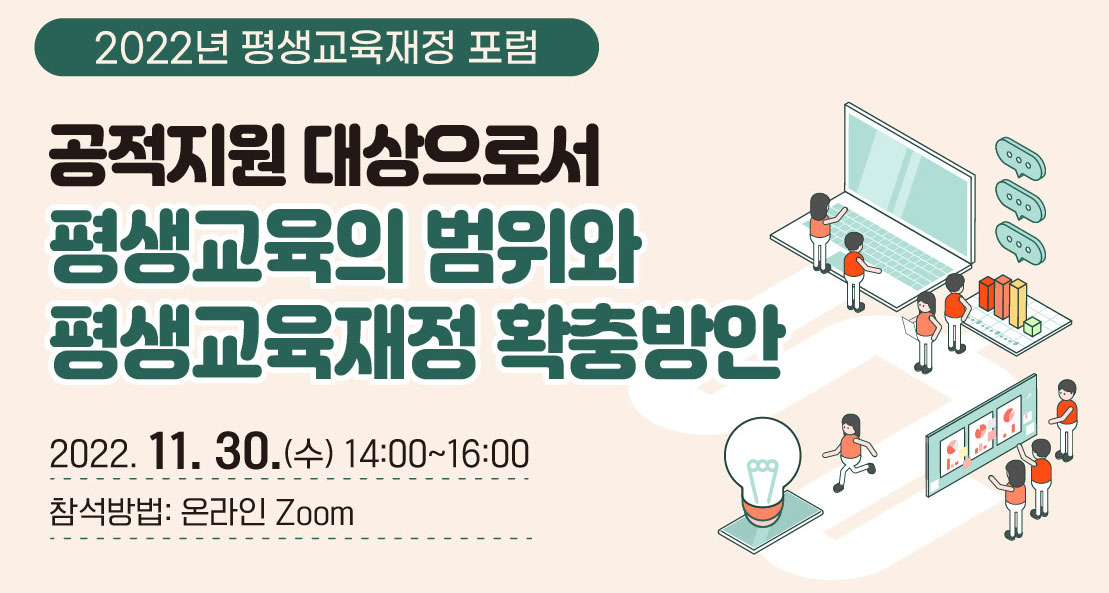 2022년 평생교육재정 포럼

공적지원 대상으로서
평생교육의 범위와
평생교육재정 확충방안

2022. 11. 30.(수) 14:00~16:00

참석방법: 온라인 Zoom